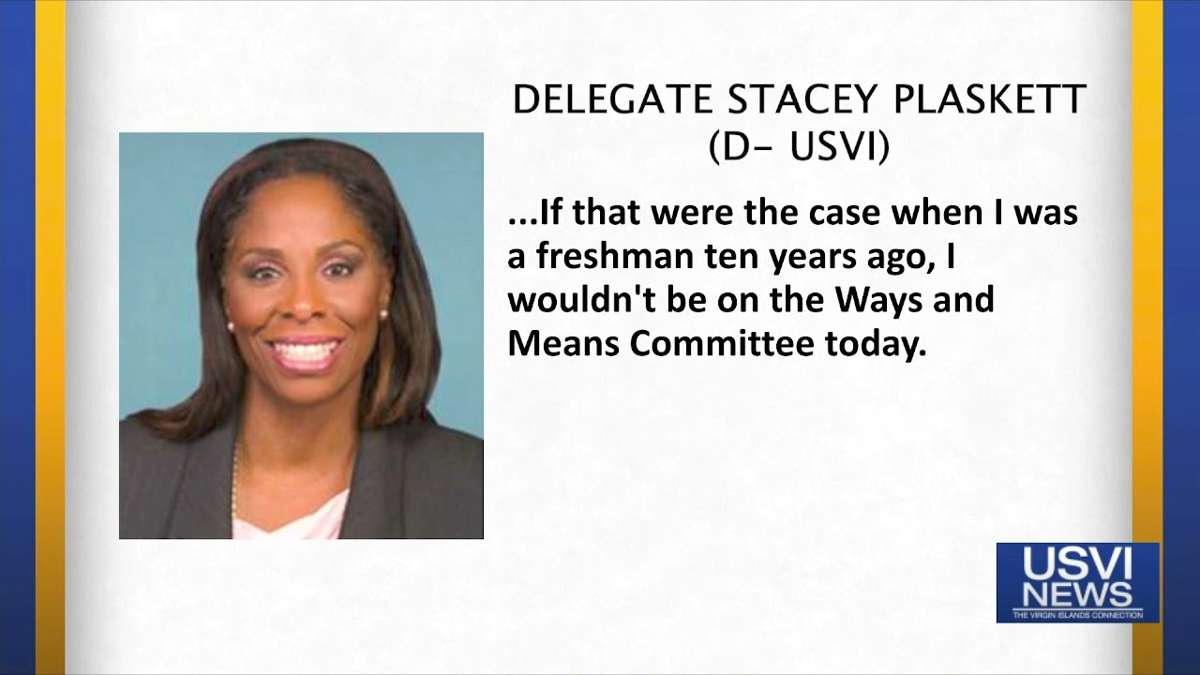 DELEGATE STACEY PLASKETT
(D- USVI)

...If that were the case when I was a freshman ten years ago, I wouldn't be on the Ways and Means Committee today.

USVI
NEWS
THE VIRGIN ISLANDS CONNECTION